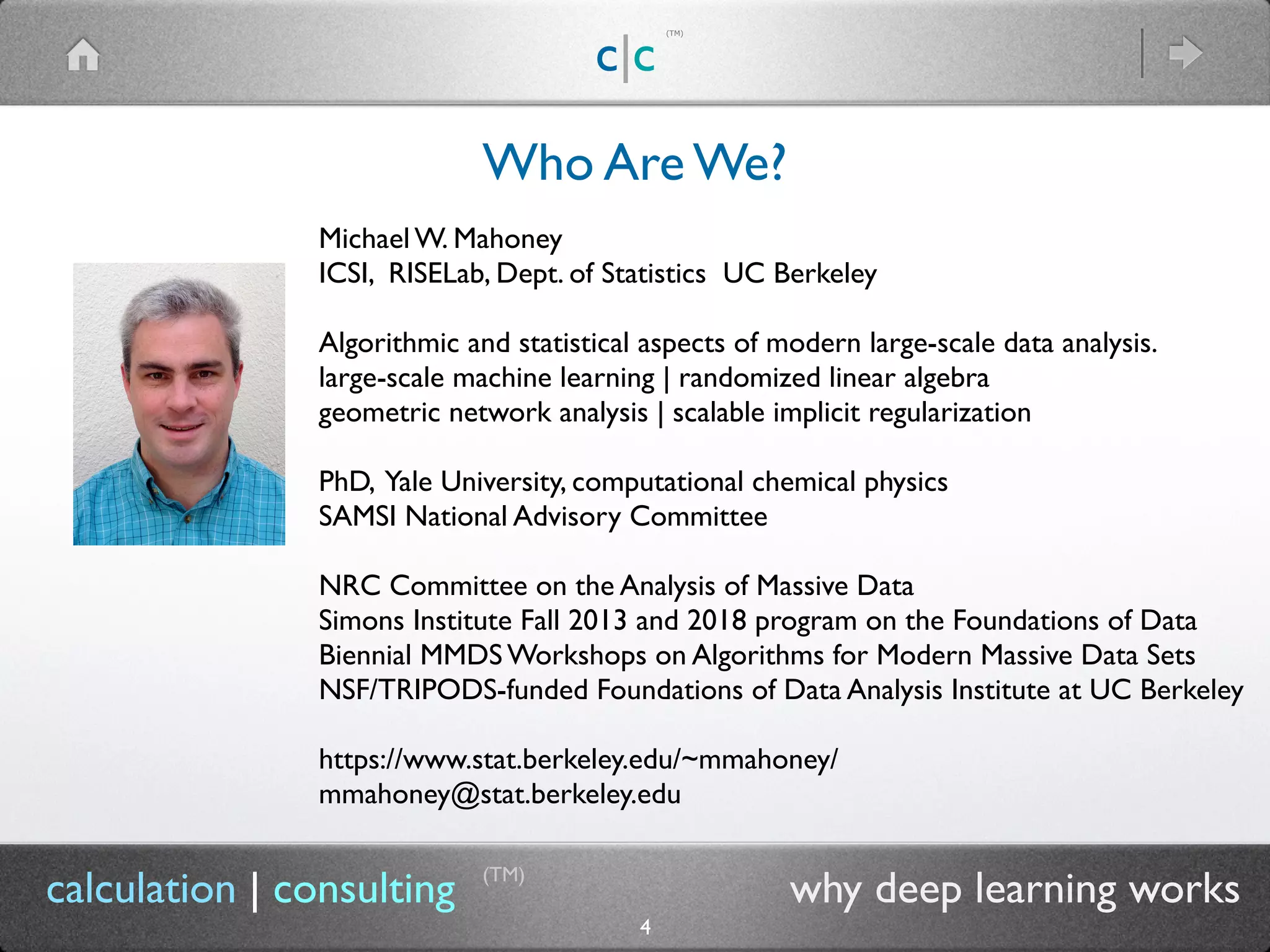 c|c (TM)

Who Are We?

Michael W. Mahoney
ICSI, RISELab, Dept. of Statistics UC Berkeley

Algorithmic and statistical aspects of modern large-scale data analysis.
large-scale machine learning | randomized linear algebra
geometric network analysis | scalable implicit regularization

PhD, Yale University, computational chemical physics
SAMSI National Advisory Committee

NRC Committee on the Analysis of Massive Data
Simons Institute Fall 2013 and 2018 program on the Foundations of Data
Biennial MMDS Workshops on Algorithms for Modern Massive Data Sets
NSF/TRIPODS-funded Foundations of Data Analysis Institute at UC Berkeley

https://www.stat.berkeley.edu/~mmahoney/
mmahoney@stat.berkeley.edu

calculation | consulting (TM)
why deep learning works
4